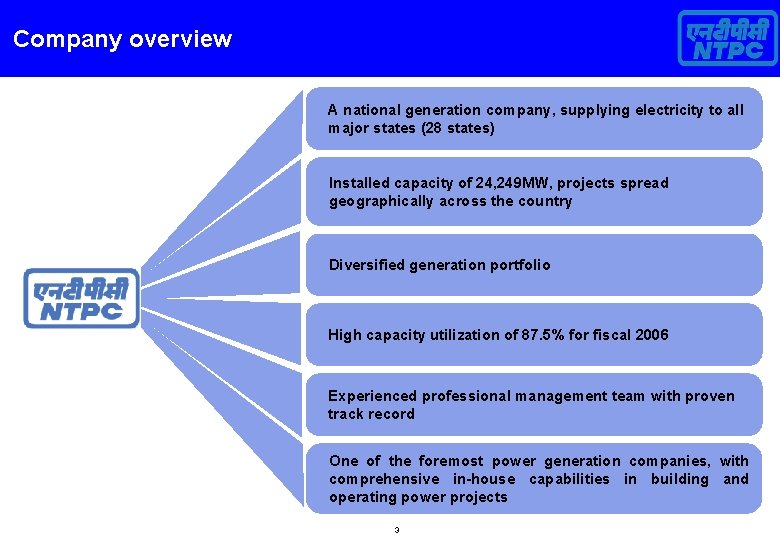 Company overview

एनटीपीसी
NTPC

एनटीपीसी
NTPC

A national generation company, supplying electricity to all major states (28 states)

Installed capacity of 24,249MW, projects spread geographically across the country

Diversified generation portfolio

High capacity utilization of 87.5% for fiscal 2006

Experienced professional management team with proven track record

One of the foremost power generation companies, with comprehensive in-house capabilities in building and operating power projects

3